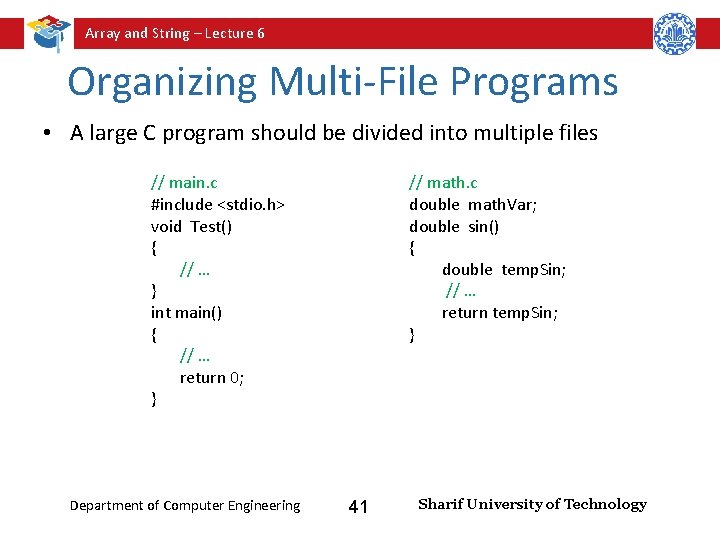 Array and String – Lecture 6

Organizing Multi-File Programs

• A large C program should be divided into multiple files

// main.c
#include <stdio.h>
void Test()
{
// ...
}
int main()
{
// ...
return 0;
}

// math.c
double mathVar;
double sin()
{
double tempSin;
// ...
return tempSin;
}

Department of Computer Engineering

41

Sharif University of Technology